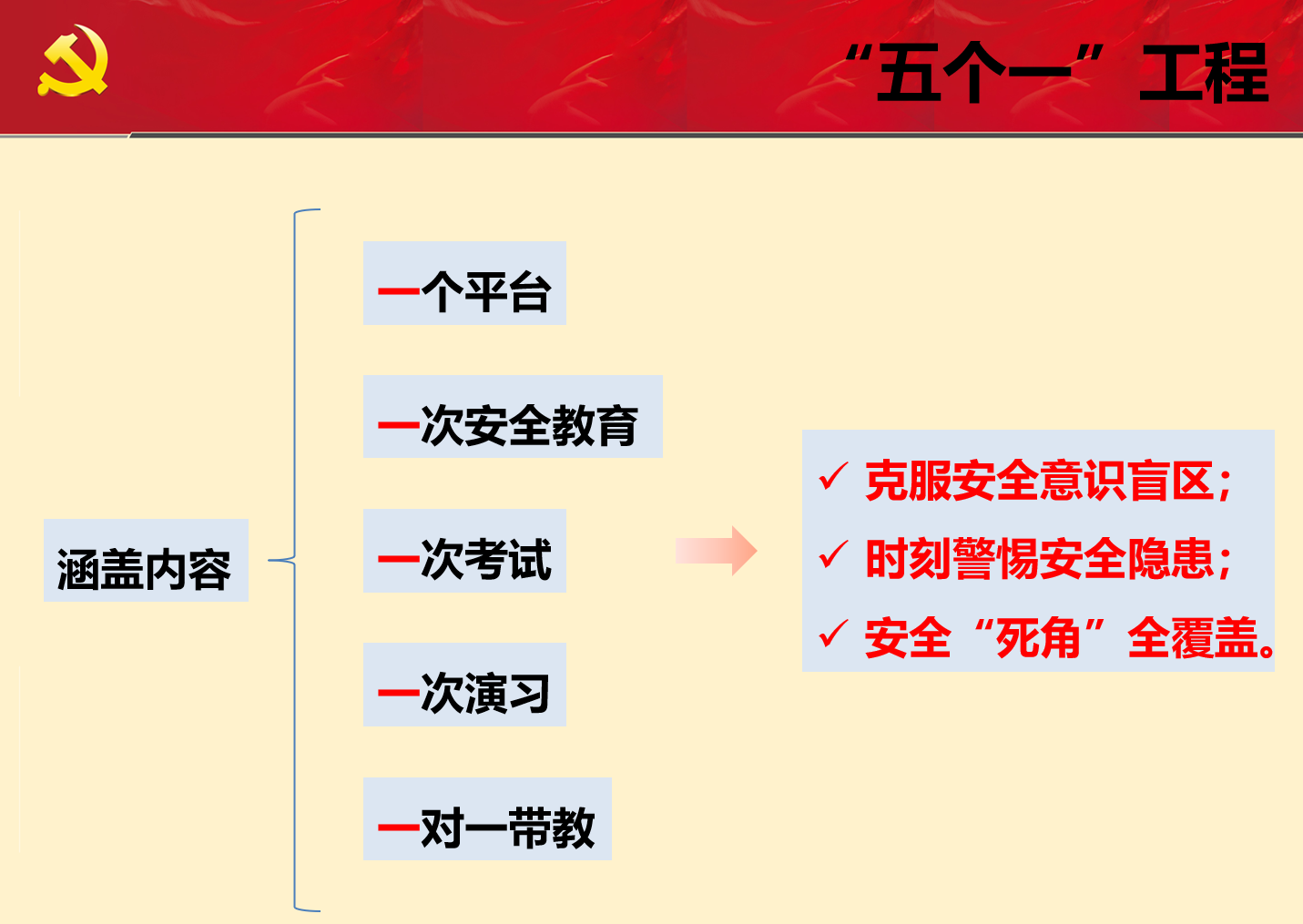 “五个一”工程

涵盖内容

一个平台

一次安全教育

一次考试

一次演习

一对一带教

✓ 克服安全意识盲区；
✓ 时刻警惕安全隐患；
✓ 安全“死角”全覆盖。